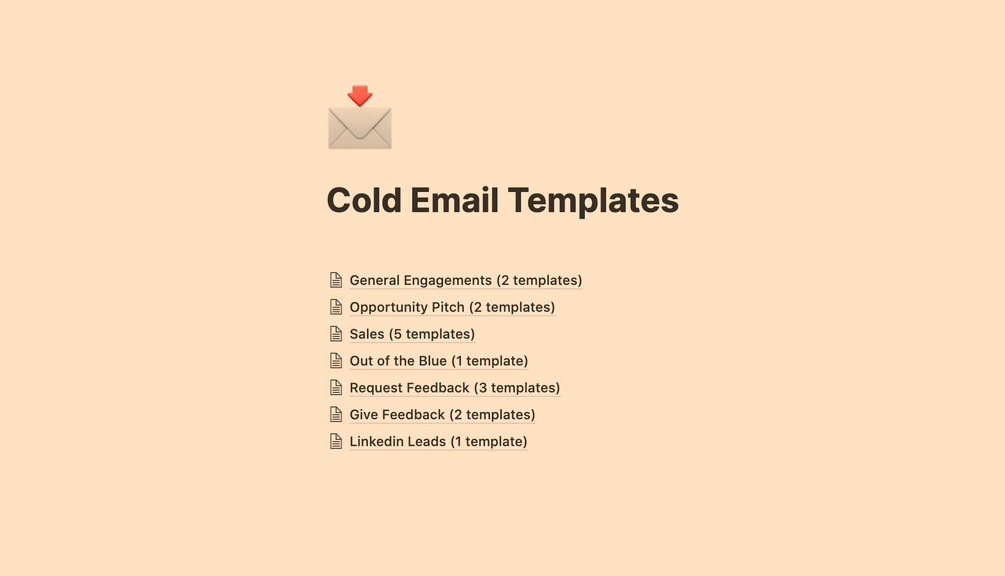 Cold Email Templates

General Engagements (2 templates)
Opportunity Pitch (2 templates)
Sales (5 templates)
Out of the Blue (1 template)
Request Feedback (3 templates)
Give Feedback (2 templates)
Linkedin Leads (1 template)